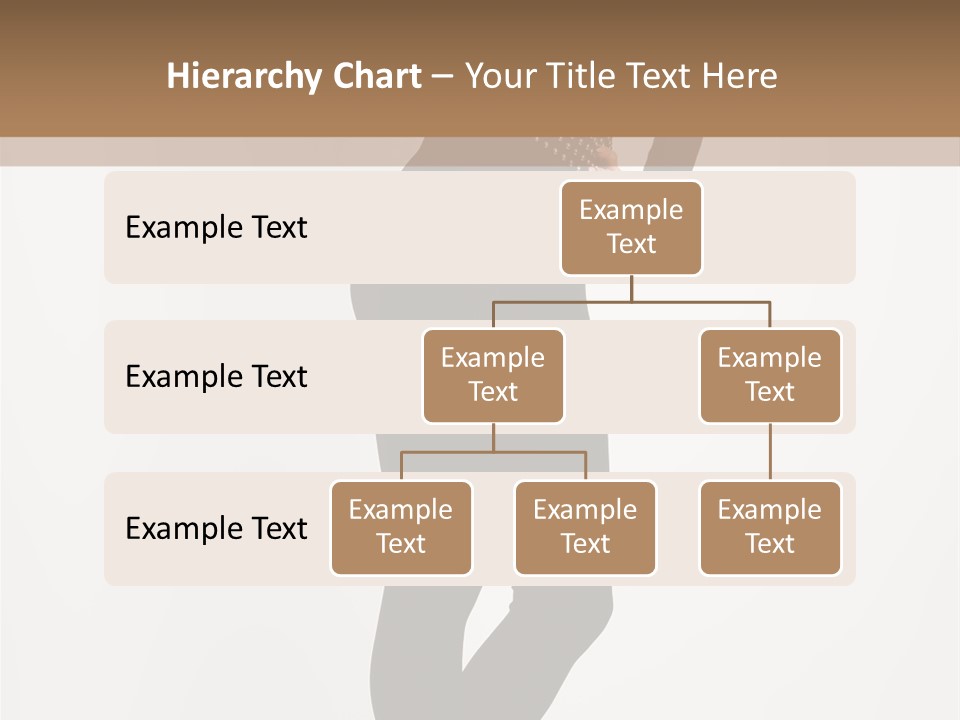 Hierarchy Chart – Your Title Text Here

Example Text

Example Text

Example Text

Example Text

Example Text

Example Text

Example Text

Example Text

Example Text